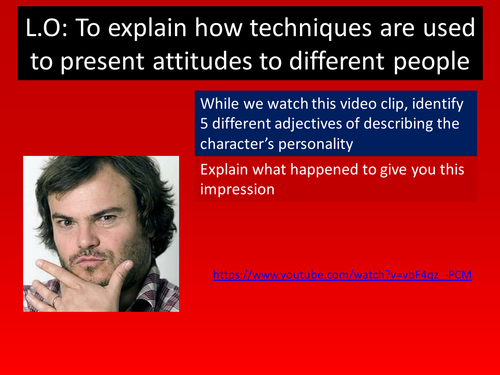 L.O: To explain how techniques are used to present attitudes to different people

While we watch this video clip, identify 5 different adjectives of describing the character's personality

Explain what happened to give you this impression

https://www.youtube.com/watch?v=vbF4qz_-PCM